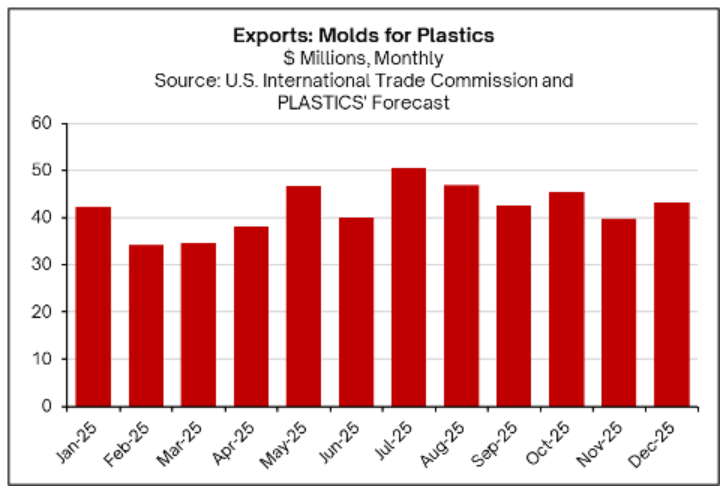 Exports: Molds for Plastics
$ Millions, Monthly
Source: U.S. International Trade Commission and PLASTICS' Forecast

60
50
40
30
20
10
0

Jan-25
Feb-25
Mar-25
Apr-25
May-25
Jun-25
Jul-25
Aug-25
Sep-25
Oct-25
Nov-25
Dec-25